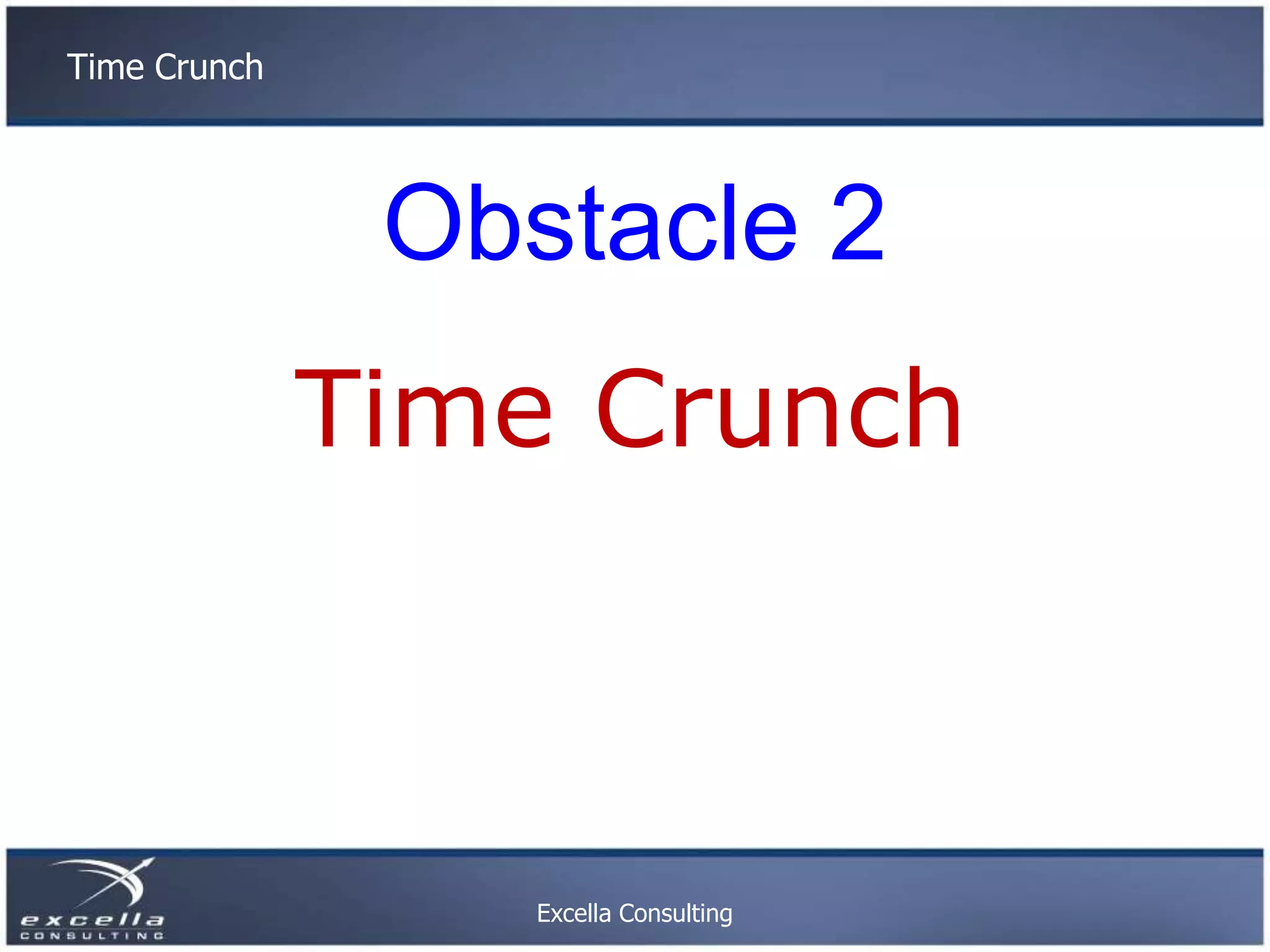 Time Crunch

Obstacle 2

Time Crunch

excella
CONSULTING

Excella Consulting